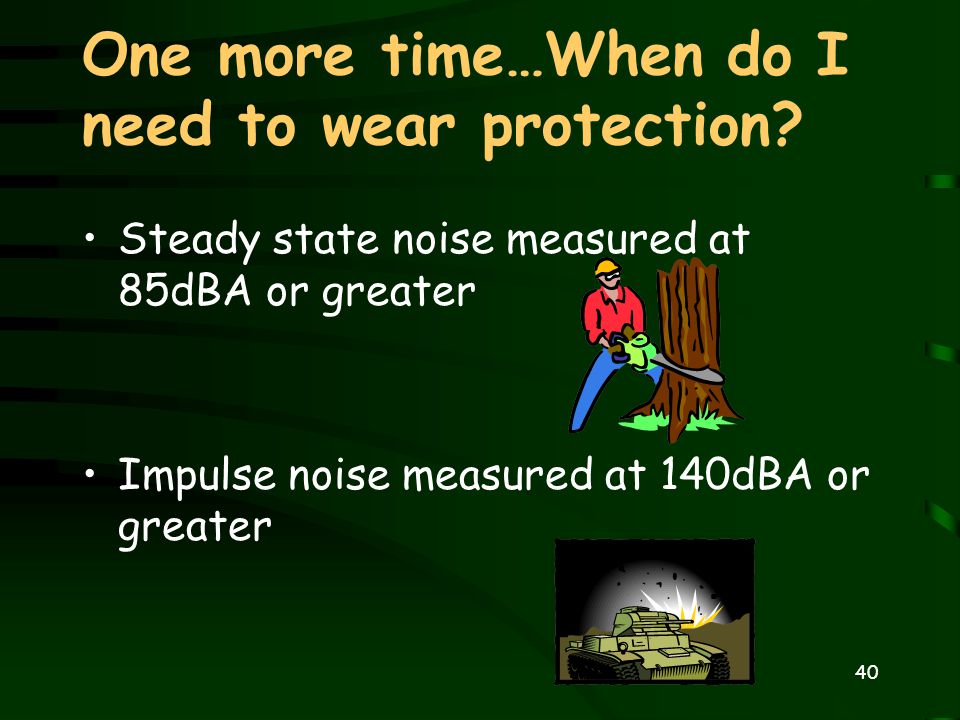 One more time…When do I need to wear protection?

• Steady state noise measured at 85dBA or greater

• Impulse noise measured at 140dBA or greater

40